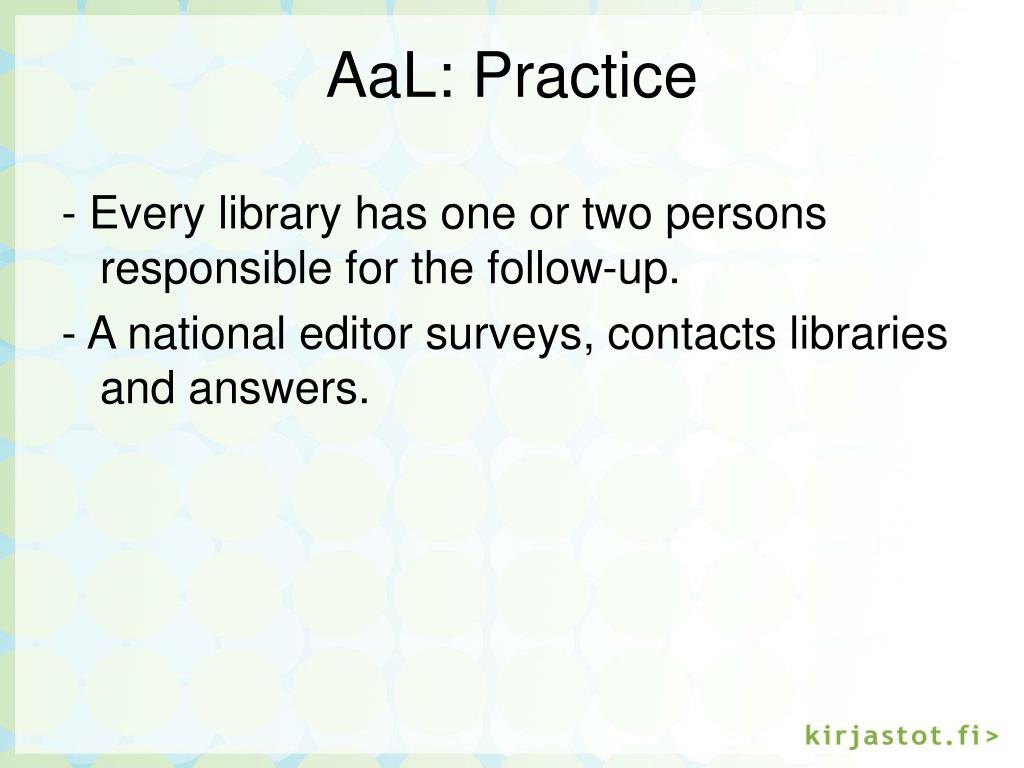 AaL: Practice

- Every library has one or two persons responsible for the follow-up.

- A national editor surveys, contacts libraries and answers.

kirjastot.fi>